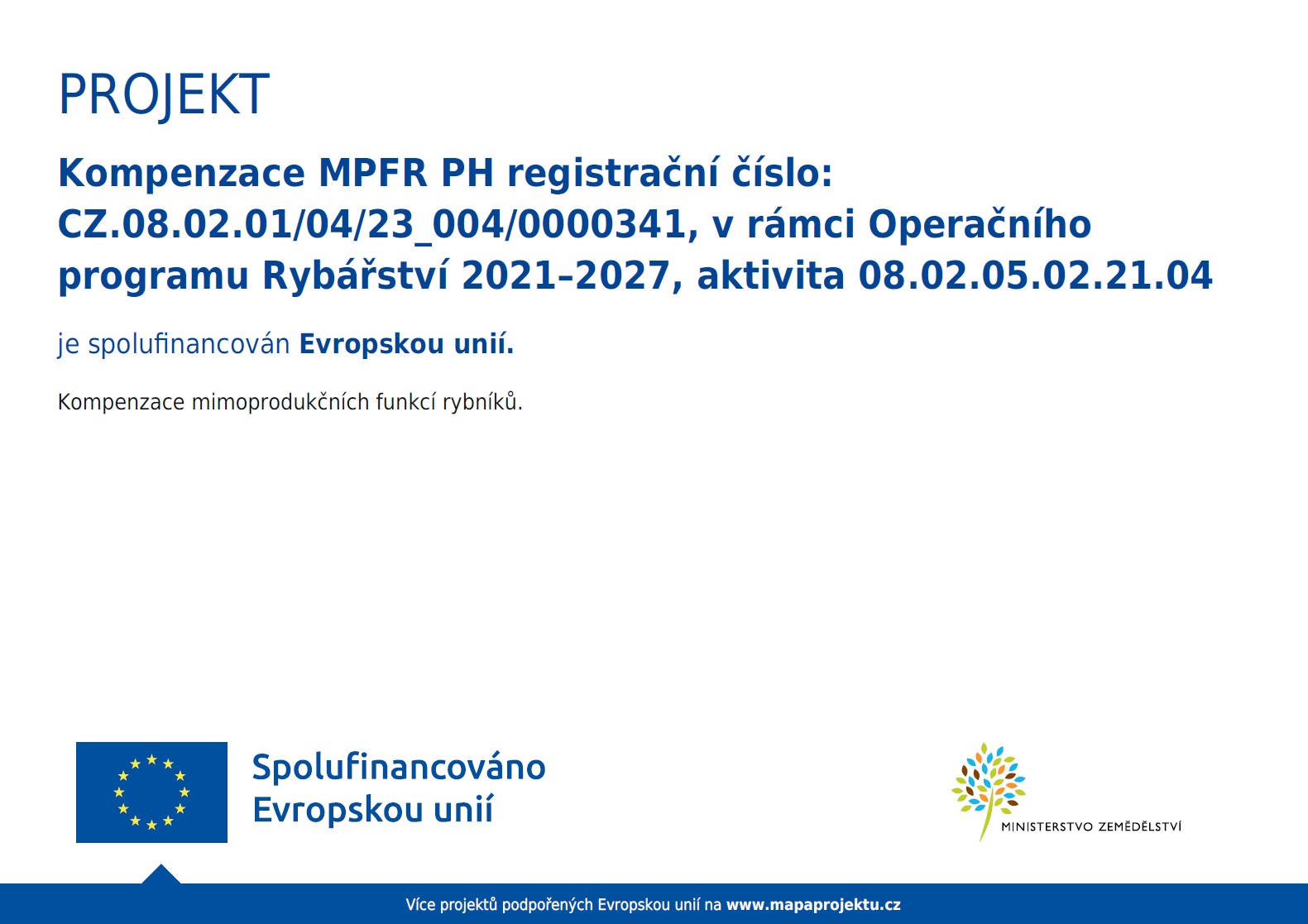 PROJEKT

Kompenzace MPFR PH registrační číslo: CZ.08.02.01/04/23_004/0000341, v rámci Operačního programu Rybářství 2021–2027, aktivita 08.02.05.02.21.04

je spolufinancován Evropskou unií.

Kompenzace mimoprodukčních funkcí rybníků.

Spolufinancováno Evropskou unií

MINISTERSTVO ZEMĚDĚLSTVÍ

Více projektů podpořených Evropskou unií na www.mapaprojektu.cz